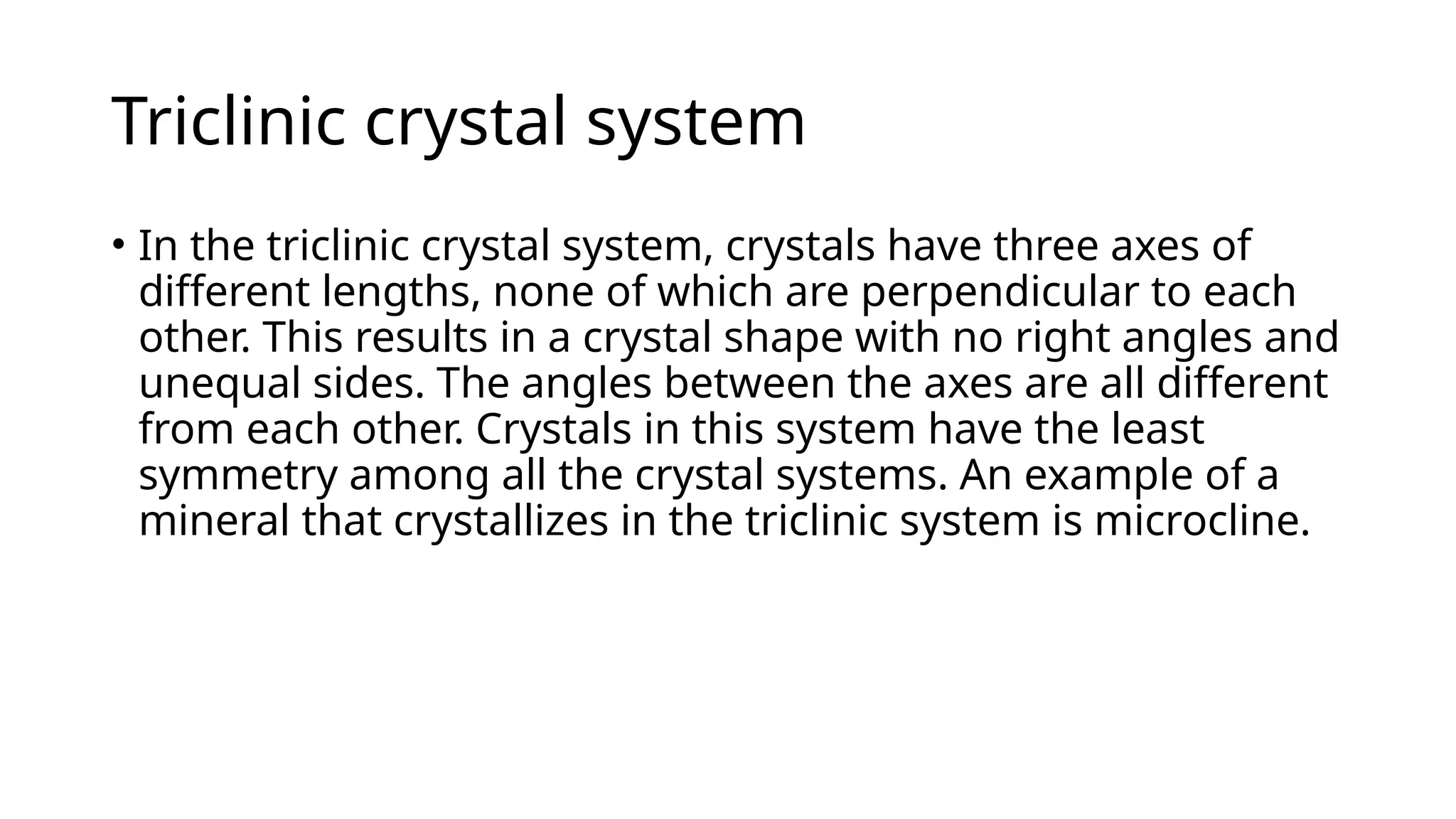 Triclinic crystal system

• In the triclinic crystal system, crystals have three axes of different lengths, none of which are perpendicular to each other. This results in a crystal shape with no right angles and unequal sides. The angles between the axes are all different from each other. Crystals in this system have the least symmetry among all the crystal systems. An example of a mineral that crystallizes in the triclinic system is microcline.